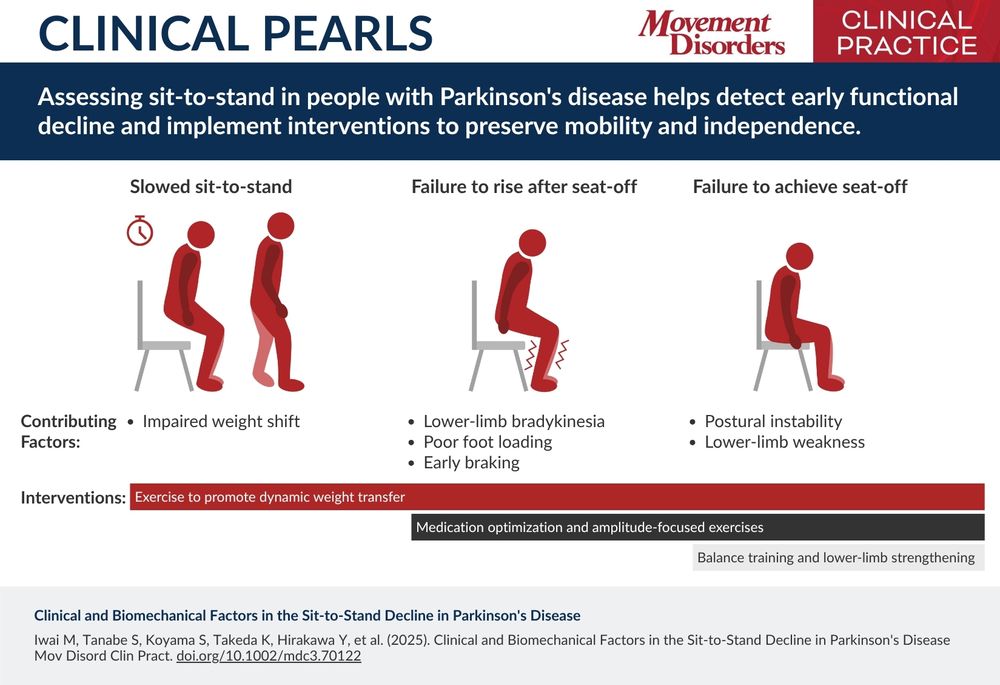 CLINICAL PEARLS

Movement Disorders

CLINICAL PRACTICE

Assessing sit-to-stand in people with Parkinson's disease helps detect early functional decline and implement interventions to preserve mobility and independence.

Slowed sit-to-stand

Failure to rise after seat-off

Failure to achieve seat-off

Contributing Factors:

• Impaired weight shift

• Lower-limb bradykinesia
• Poor foot loading
• Early braking

• Postural instability
• Lower-limb weakness

Interventions:

Exercise to promote dynamic weight transfer

Medication optimization and amplitude-focused exercises

Balance training and lower-limb strengthening

Clinical and Biomechanical Factors in the Sit-to-Stand Decline in Parkinson's Disease

Iwai M, Tanabe S, Koyama S, Takeda K, Hirakawa Y, et al. (2025). Clinical and Biomechanical Factors in the Sit-to-Stand Decline in Parkinson's Disease Mov Disord Clin Pract. doi.org/10.1002/mdc3.70122